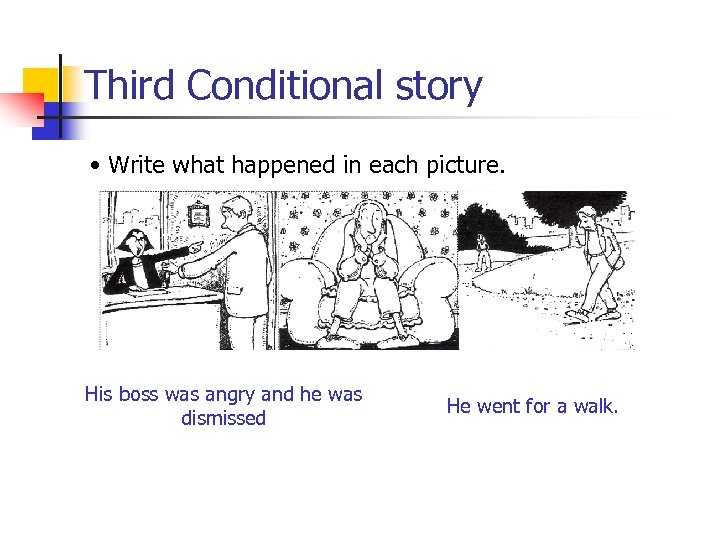 Third Conditional story

• Write what happened in each picture.

His boss was angry and he was dismissed

He went for a walk.